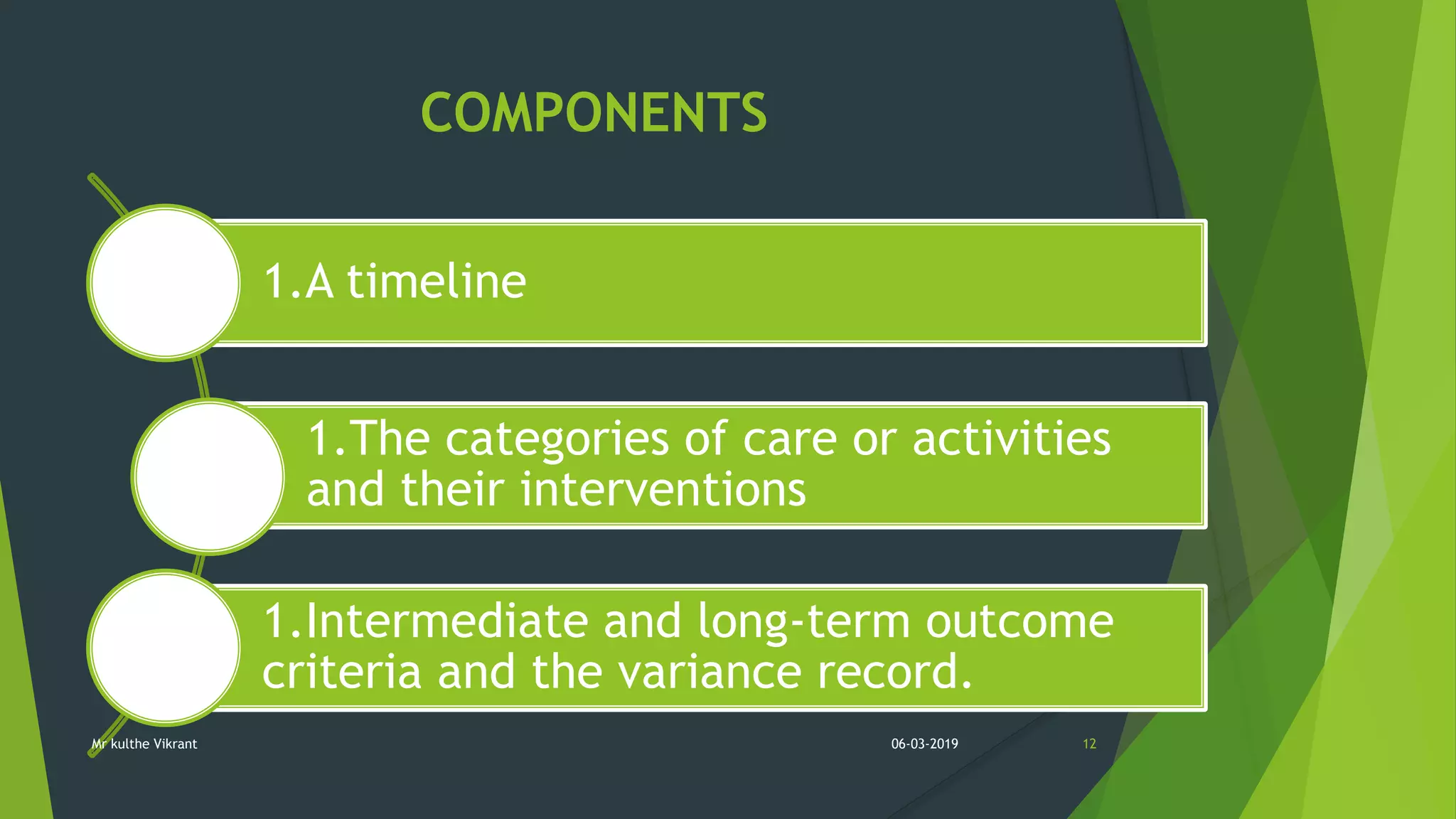 COMPONENTS

1.A timeline

1.The categories of care or activities and their interventions

1.Intermediate and long-term outcome criteria and the variance record.

Mr kulthe Vikrant

06-03-2019

12